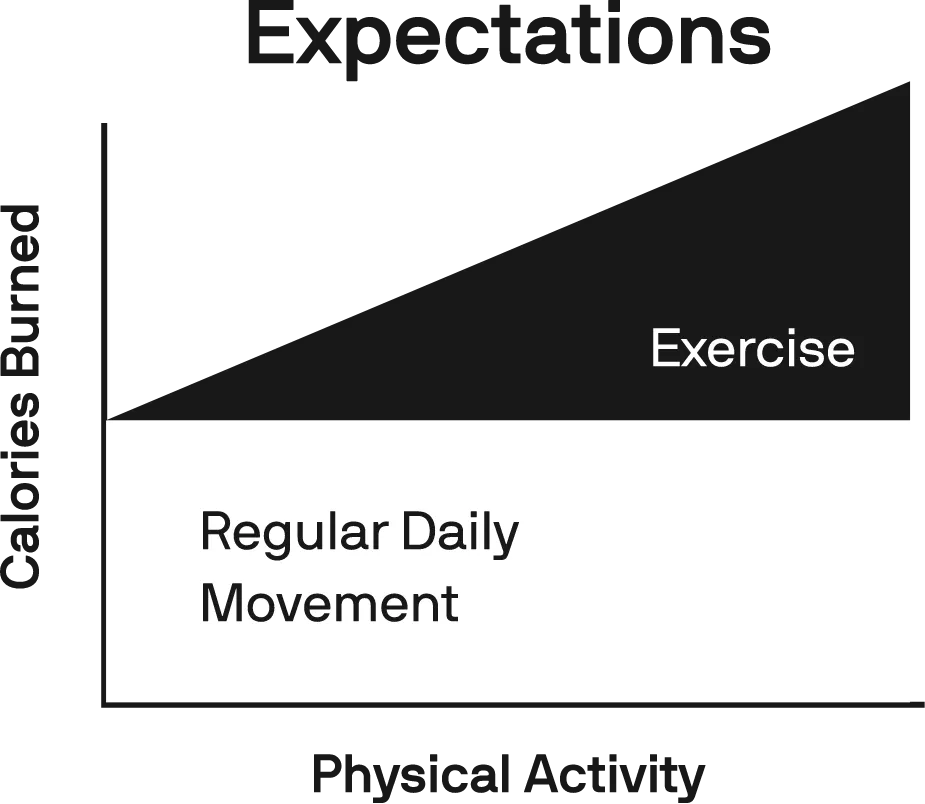 Expectations

Calories Burned

Exercise

Regular Daily Movement

Physical Activity